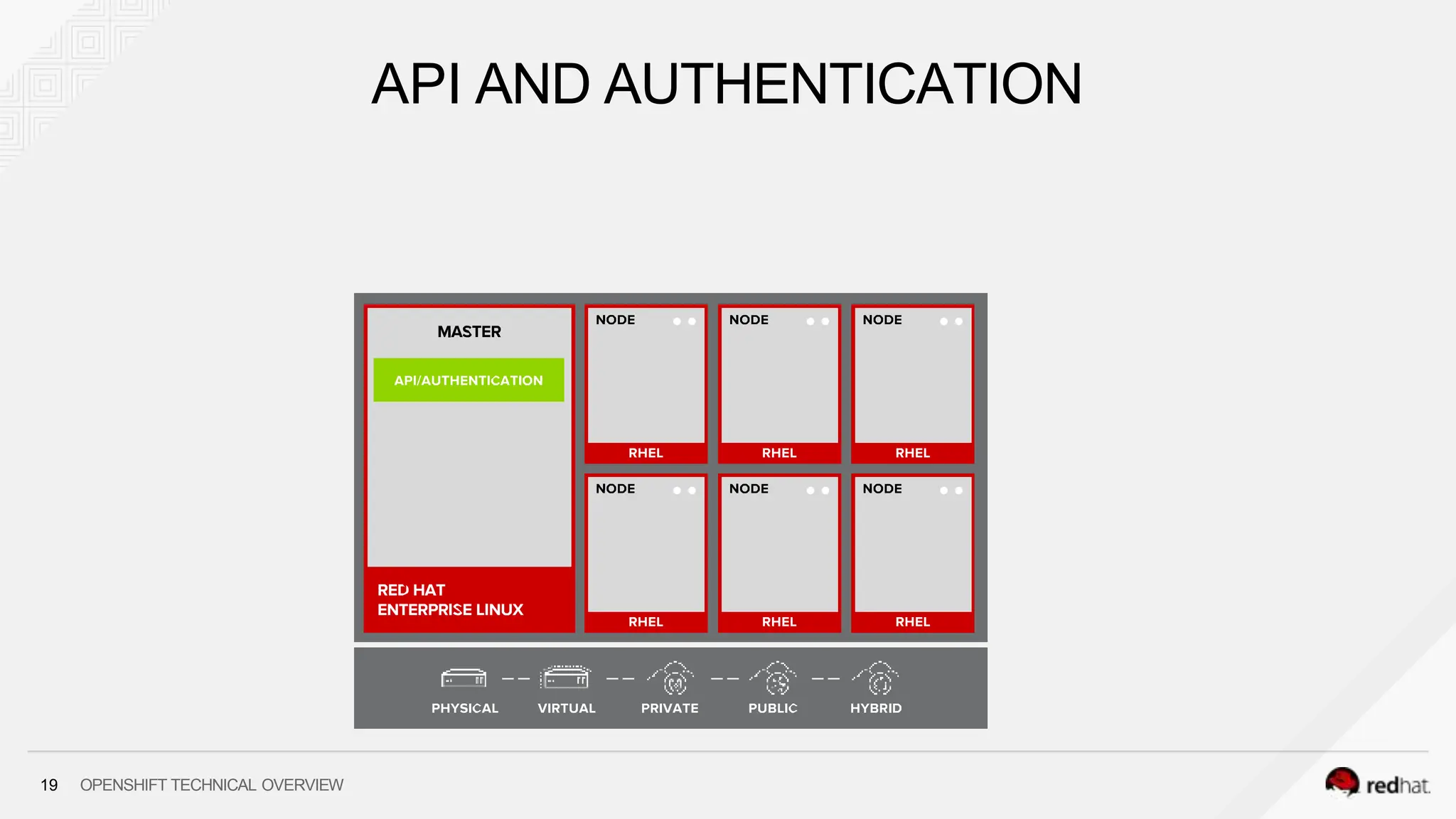 API AND AUTHENTICATION

MASTER

API/AUTHENTICATION

RED HAT
ENTERPRISE LINUX

NODE

RHEL

NODE

RHEL

NODE

RHEL

NODE

RHEL

NODE

RHEL

NODE

RHEL

PHYSICAL VIRTUAL PRIVATE PUBLIC HYBRID

19 OPENSHIFT TECHNICAL OVERVIEW

redhat.